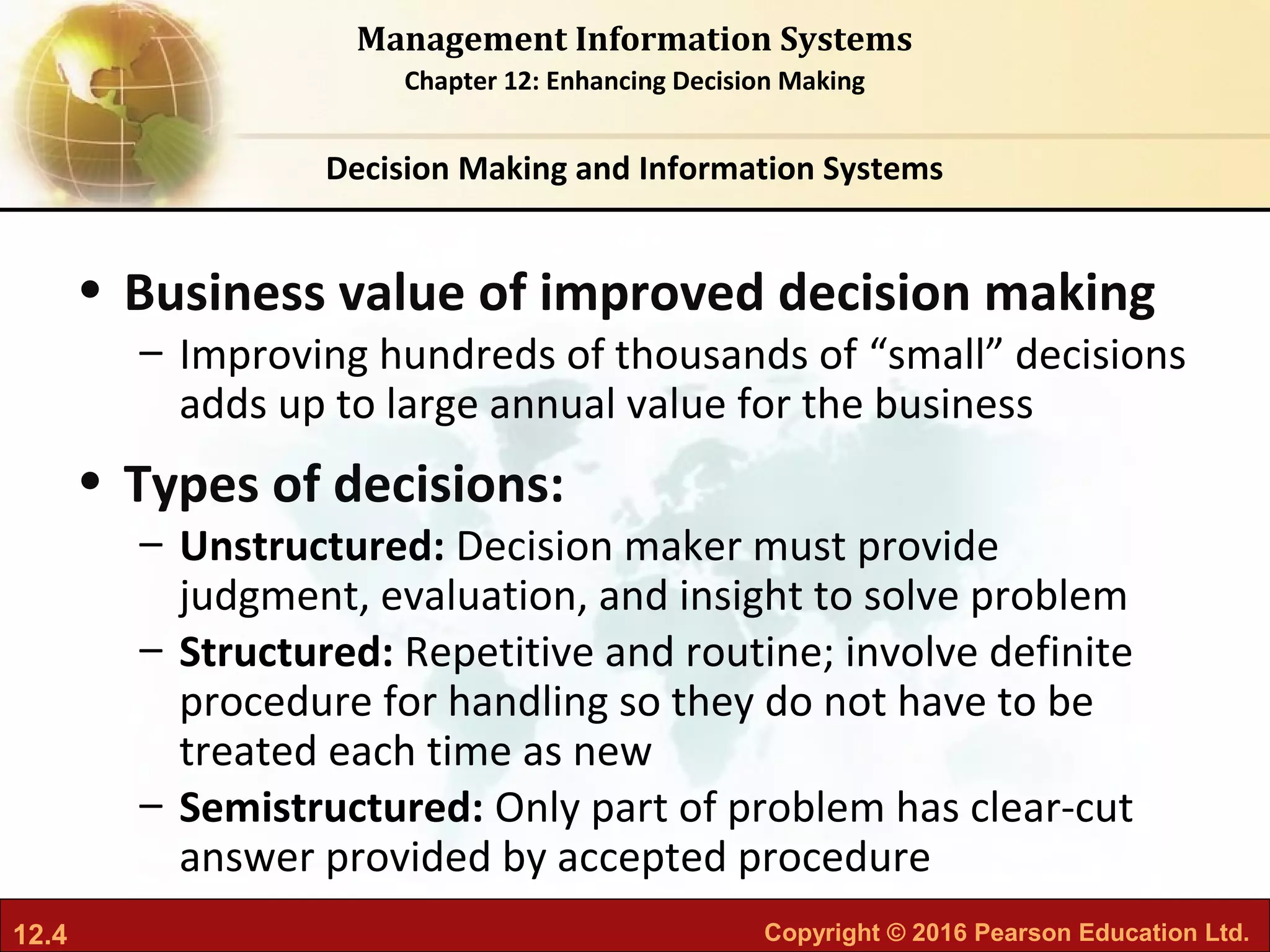 Management Information Systems
Chapter 12: Enhancing Decision Making

Decision Making and Information Systems

• Business value of improved decision making
– Improving hundreds of thousands of “small” decisions adds up to large annual value for the business

• Types of decisions:
– Unstructured: Decision maker must provide judgment, evaluation, and insight to solve problem
– Structured: Repetitive and routine; involve definite procedure for handling so they do not have to be treated each time as new
– Semistructured: Only part of problem has clear-cut answer provided by accepted procedure

12.4

Copyright © 2016 Pearson Education Ltd.